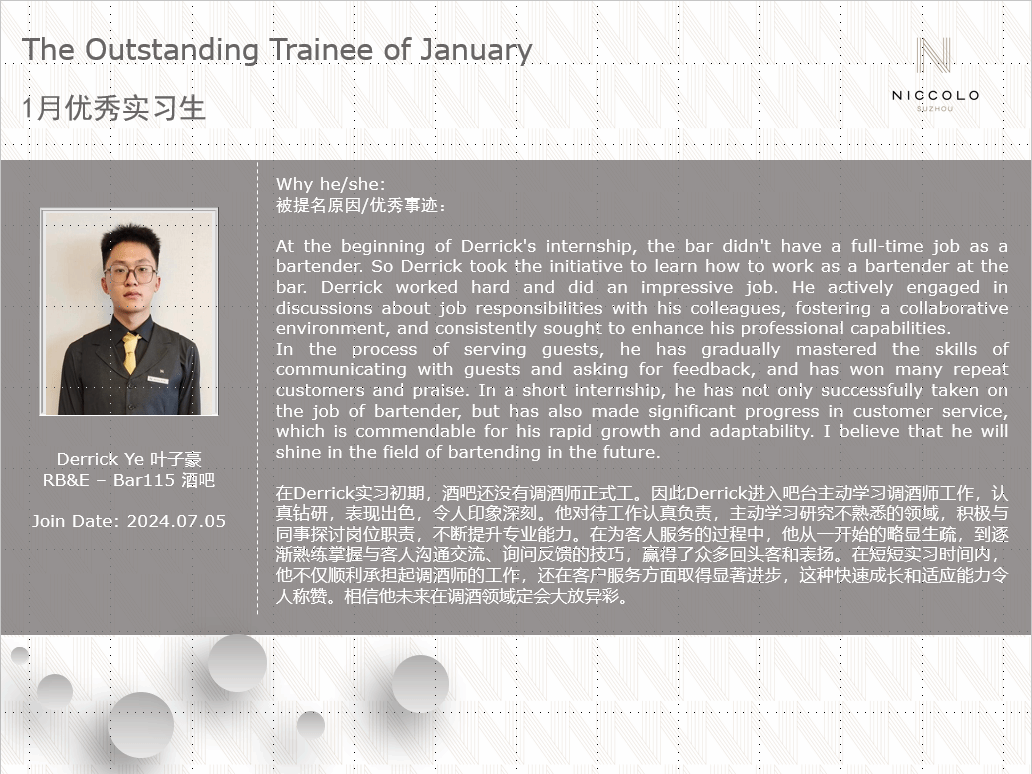 The Outstanding Trainee of January

1月优秀实习生

NICCOLO
SUZHOU

Derrick Ye 叶子豪
RB&E – Bar115 酒吧

Join Date: 2024.07.05

Why he/she:
被提名原因/优秀事迹：

At the beginning of Derrick's internship, the bar didn't have a full-time job as a bartender. So Derrick took the initiative to learn how to work as a bartender at the bar. Derrick worked hard and did an impressive job. He actively engaged in discussions about job responsibilities with his colleagues, fostering a collaborative environment, and consistently sought to enhance his professional capabilities.
In the process of serving guests, he has gradually mastered the skills of communicating with guests and asking for feedback, and has won many repeat customers and praise. In a short internship, he has not only successfully taken on the job of bartender, but has also made significant progress in customer service, which is commendable for his rapid growth and adaptability. I believe that he will shine in the field of bartending in the future.

在Derrick实习初期，酒吧还没有调酒师正式工。因此Derrick进入吧台主动学习调酒师工作，认真钻研，表现出色，令人印象深刻。他对待工作认真负责，主动学习研究不熟悉的领域，积极与同事探讨岗位职责，不断提升专业能力。在为客人服务的过程中，他从一开始的略显生疏，到逐渐熟练掌握与客人沟通交流、询问反馈的技巧，赢得了众多回头客和表扬。在短短实习时间内，他不仅顺利承担起调酒师的工作，还在客户服务方面取得显著进步，这种快速成长和适应能力令人称赞。相信他未来在调酒领域定会大放异彩。